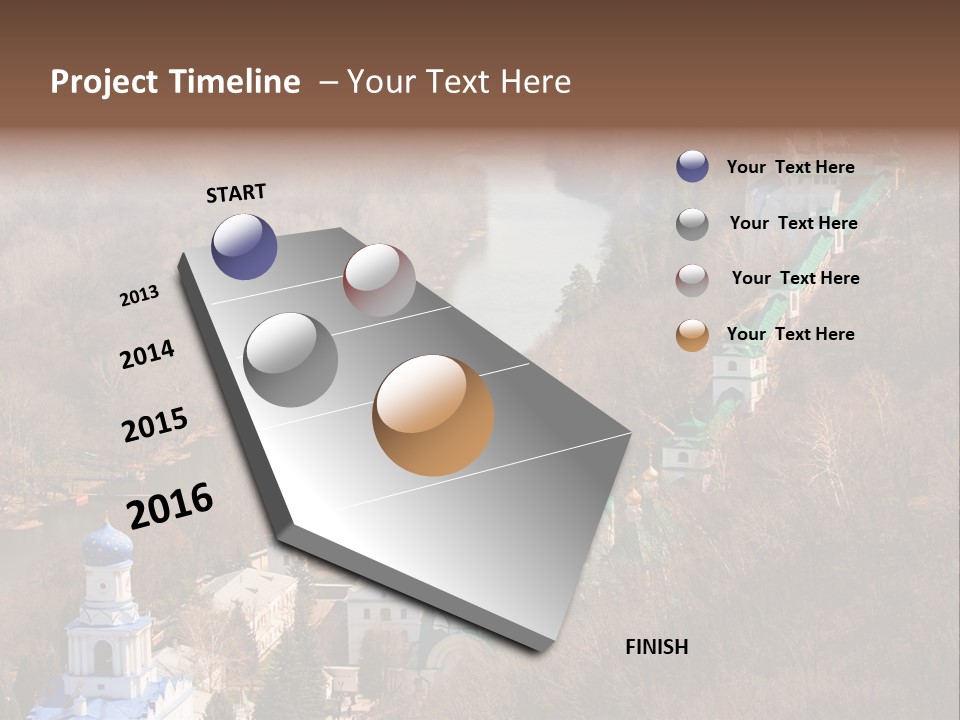 Project Timeline – Your Text Here

START

2013

2014

2015

2016

FINISH

Your Text Here

Your Text Here

Your Text Here

Your Text Here